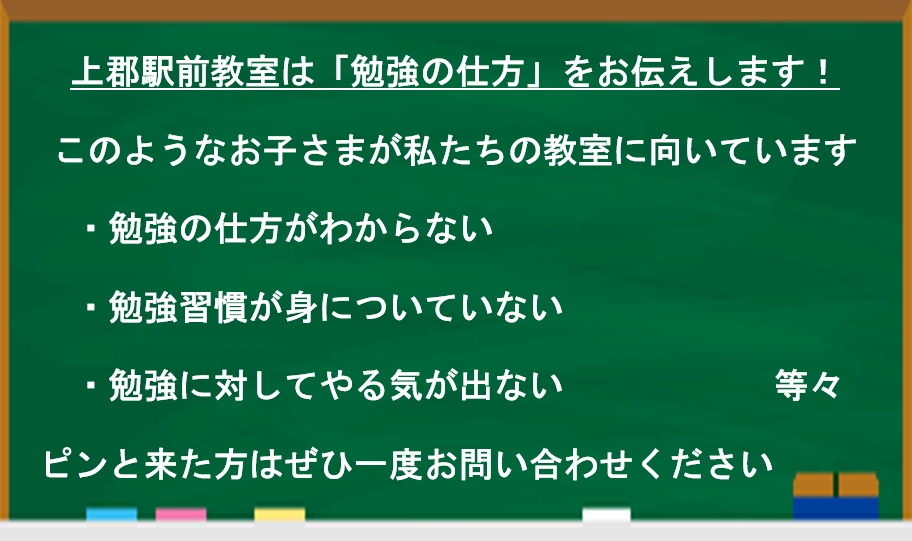 上郡駅前教室は「勉強の仕方」をお伝えします！

このようなお子さまが私たちの教室に向いています

・勉強の仕方がわからない

・勉強習慣が身についていない

・勉強に対してやる気が出ない　等々

ピンと来た方はぜひ一度お問い合わせください